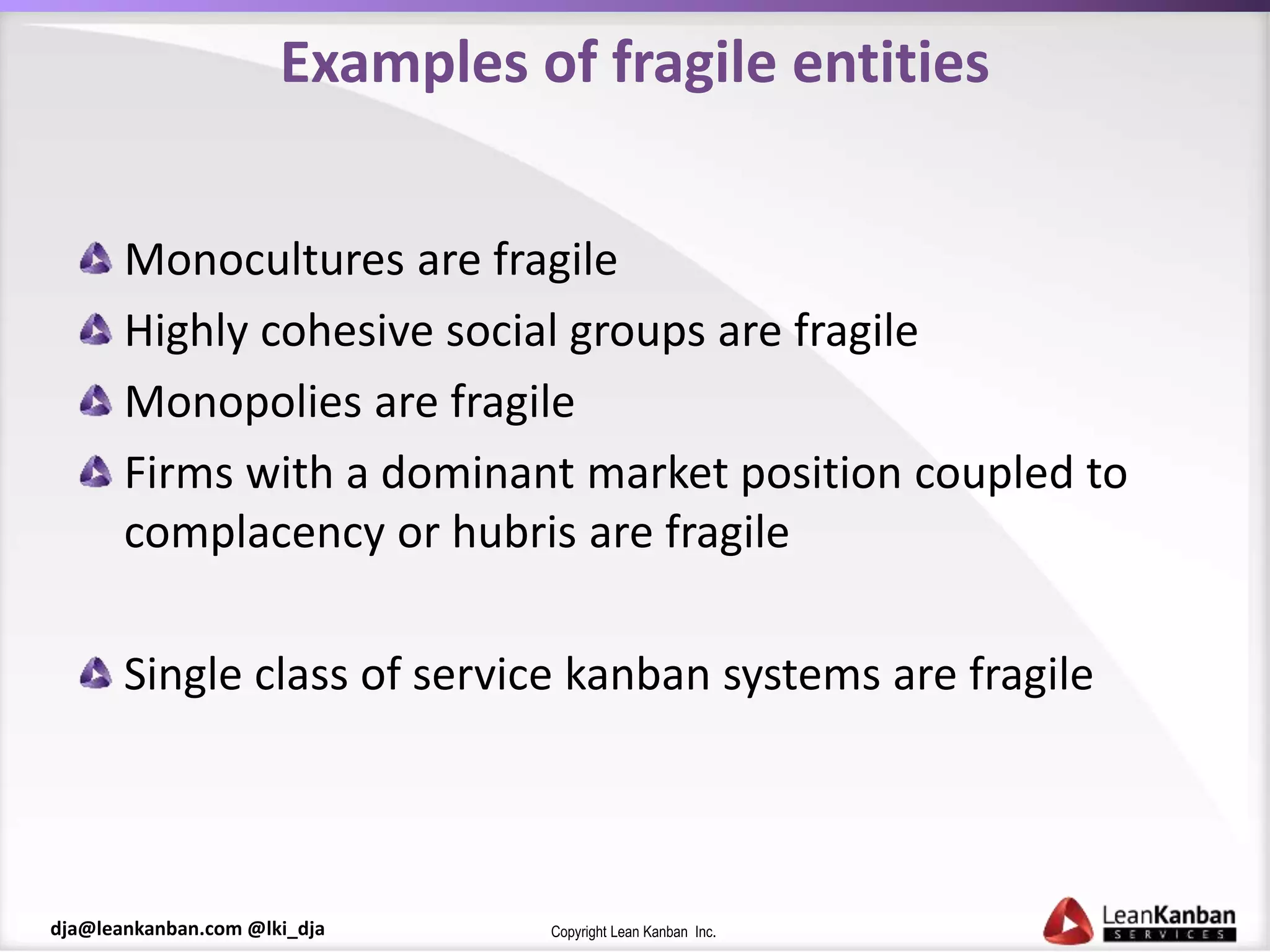 Examples of fragile entities

Monocultures are fragile

Highly cohesive social groups are fragile

Monopolies are fragile

Firms with a dominant market position coupled to complacency or hubris are fragile

Single class of service kanban systems are fragile

dja@leankanban.com @lki_dja

Copyright Lean Kanban Inc.

LeanKanban SERVICES